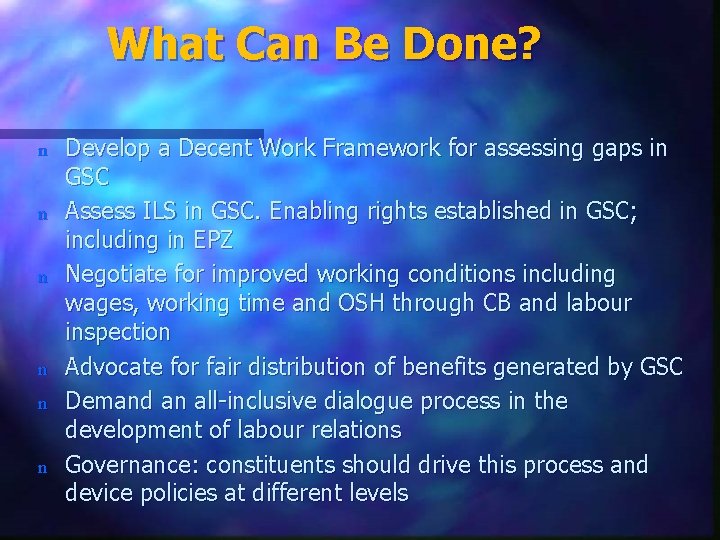 What Can Be Done?

n Develop a Decent Work Framework for assessing gaps in GSC

n Assess ILS in GSC. Enabling rights established in GSC; including in EPZ

n Negotiate for improved working conditions including wages, working time and OSH through CB and labour inspection

n Advocate for fair distribution of benefits generated by GSC

n Demand an all-inclusive dialogue process in the development of labour relations

n Governance: constituents should drive this process and device policies at different levels